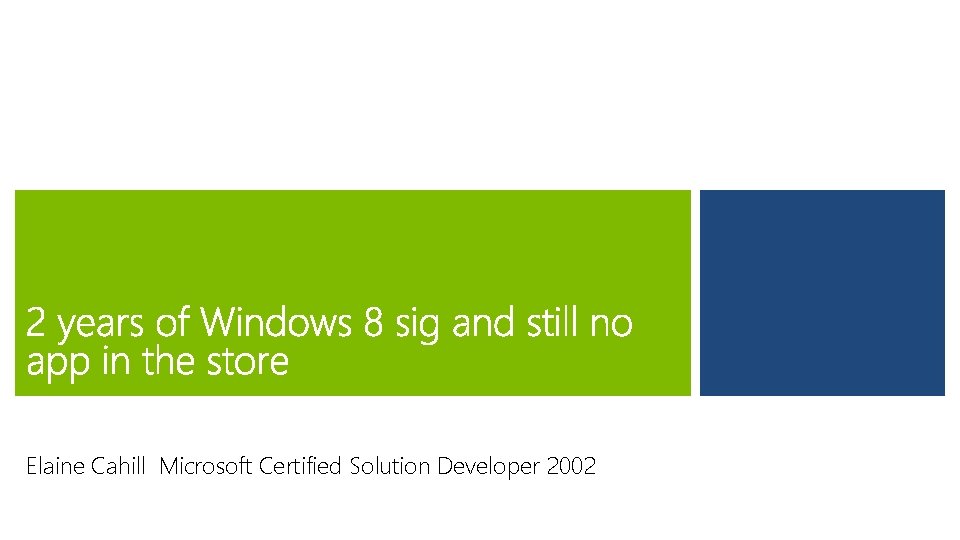 2 years of Windows 8 sig and still no app in the store

Elaine Cahill  Microsoft Certified Solution Developer 2002